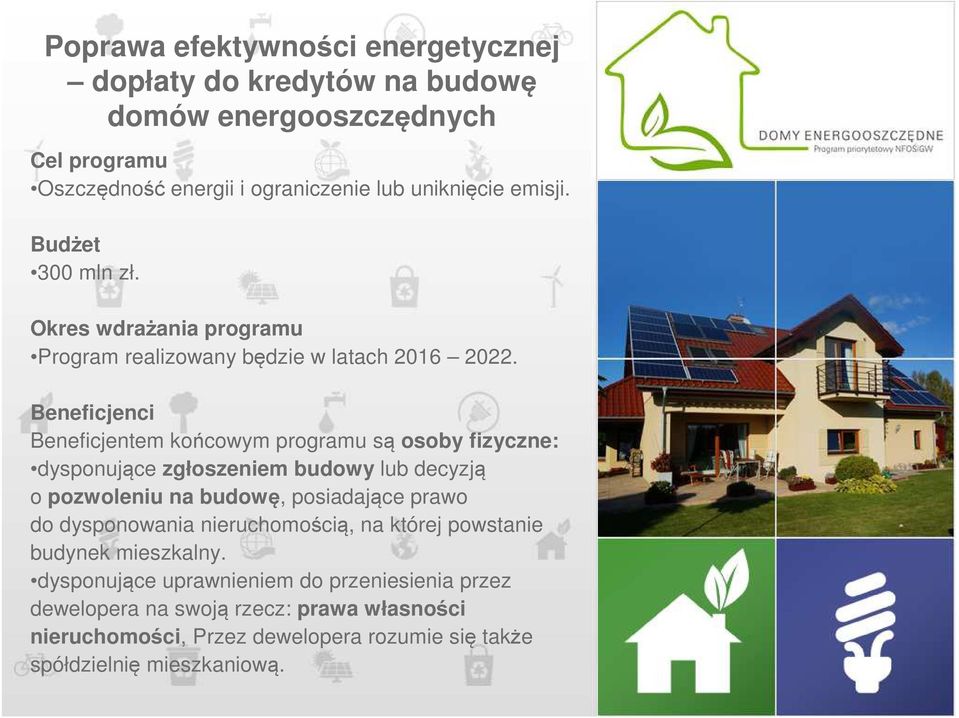 Poprawa efektywności energetycznej – dopłaty do kredytów na budowę domów energooszczędnych

Cel programu
•Oszczędność energii i ograniczenie lub uniknięcie emisji.

Budżet
•300 mln zł.

Okres wdrażania programu
•Program realizowany będzie w latach 2016 – 2022.

Beneficjenci
Beneficjentem końcowym programu są osoby fizyczne:
•dysponujące zgłoszeniem budowy lub decyzją o pozwoleniu na budowę, posiadające prawo do dysponowania nieruchomością, na której powstanie budynek mieszkalny.
•dysponujące uprawnieniem do przeniesienia przez dewelopera na swoją rzecz: prawa własności nieruchomości, Przez dewelopera rozumie się także spółdzielnię mieszkaniową.

DOMY ENERGOOSZCZĘDNE
Program priorytetowy NFOŚiGW